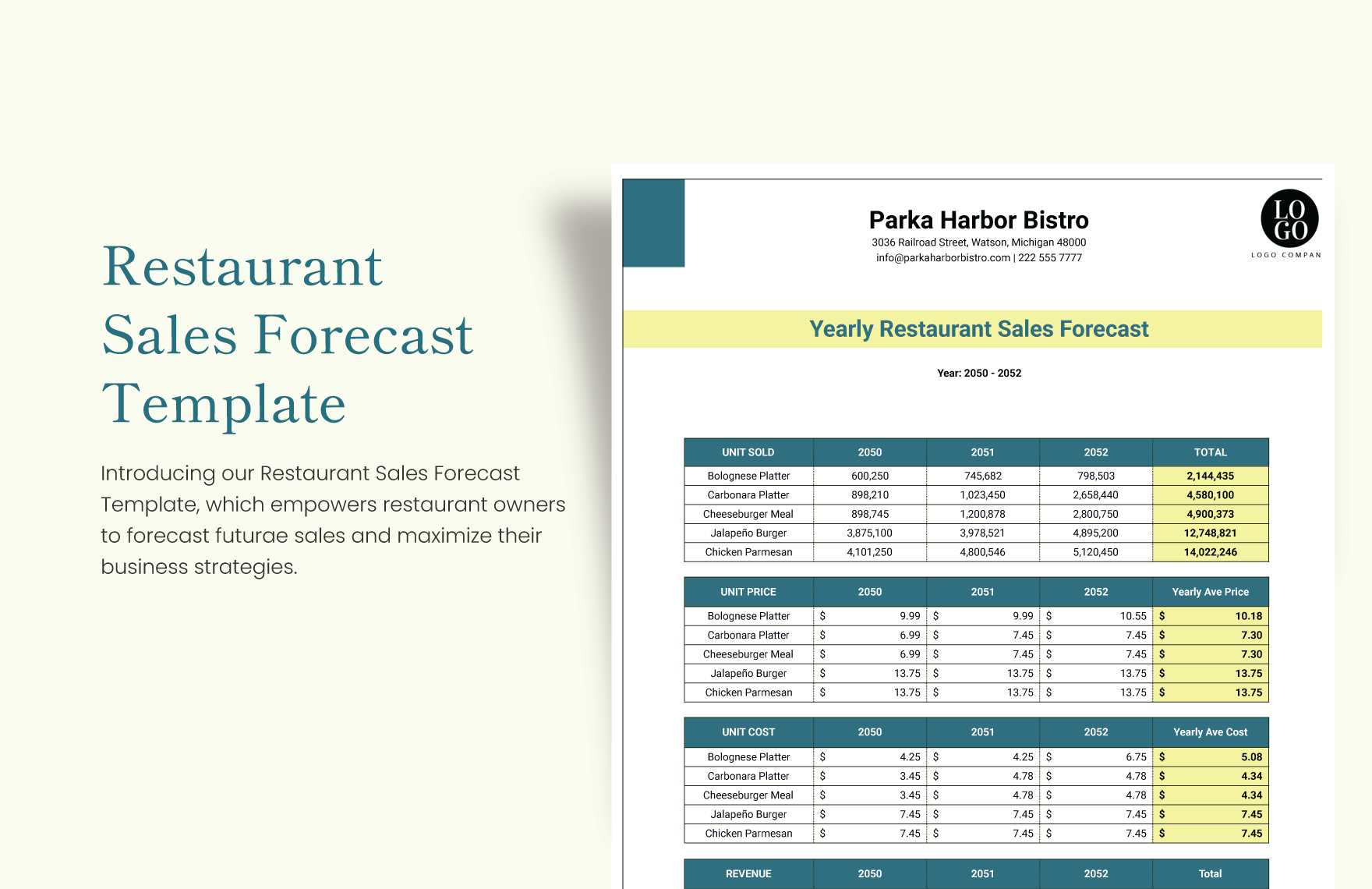 Restaurant Sales Forecast Template

Introducing our Restaurant Sales Forecast Template, which empowers restaurant owners to forecast futurae sales and maximize their business strategies.

Parka Harbor Bistro
3036 Railroad Street, Watson, Michigan 48000
info@parkaharborbistro.com | 222 555 7777

LO GO
LOGO COMPAN

Yearly Restaurant Sales Forecast

Year: 2050 - 2052

| UNIT SOLD | 2050 | 2051 | 2052 | TOTAL |
|---|---|---|---|---|
| Bolognese Platter | 600,250 | 745,682 | 798,503 | 2,144,435 |
| Carbonara Platter | 898,210 | 1,023,450 | 2,658,440 | 4,580,100 |
| Cheeseburger Meal | 898,745 | 1,200,878 | 2,800,750 | 4,900,373 |
| Jalapeño Burger | 3,875,100 | 3,978,521 | 4,895,200 | 12,748,821 |
| Chicken Parmesan | 4,101,250 | 4,800,546 | 5,120,450 | 14,022,246 |

| UNIT PRICE | 2050 | 2051 | 2052 | Yearly Ave Price |
|---|---|---|---|---|
| Bolognese Platter | $ 9.99 | $ 9.99 | $ 10.55 | $ 10.18 |
| Carbonara Platter | $ 6.99 | $ 7.45 | $ 7.45 | $ 7.30 |
| Cheeseburger Meal | $ 6.99 | $ 7.45 | $ 7.45 | $ 7.30 |
| Jalapeño Burger | $ 13.75 | $ 13.75 | $ 13.75 | $ 13.75 |
| Chicken Parmesan | $ 13.75 | $ 13.75 | $ 13.75 | $ 13.75 |

| UNIT COST | 2050 | 2051 | 2052 | Yearly Ave Cost |
|---|---|---|---|---|
| Bolognese Platter | $ 4.25 | $ 4.25 | $ 6.75 | $ 5.08 |
| Carbonara Platter | $ 3.45 | $ 4.78 | $ 4.78 | $ 4.34 |
| Cheeseburger Meal | $ 3.45 | $ 4.78 | $ 4.78 | $ 4.34 |
| Jalapeño Burger | $ 7.45 | $ 7.45 | $ 7.45 | $ 7.45 |
| Chicken Parmesan | $ 7.45 | $ 7.45 | $ 7.45 | $ 7.45 |

| REVENUE | 2050 | 2051 | 2052 | Total |
|---|---|---|---|---|